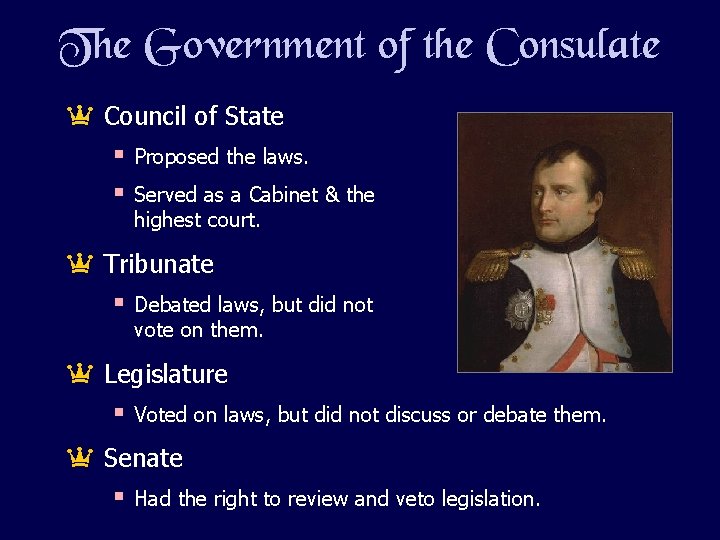 The Government of the Consulate

Council of State

Proposed the laws.

Served as a Cabinet & the highest court.

Tribunate

Debated laws, but did not vote on them.

Legislature

Voted on laws, but did not discuss or debate them.

Senate

Had the right to review and veto legislation.